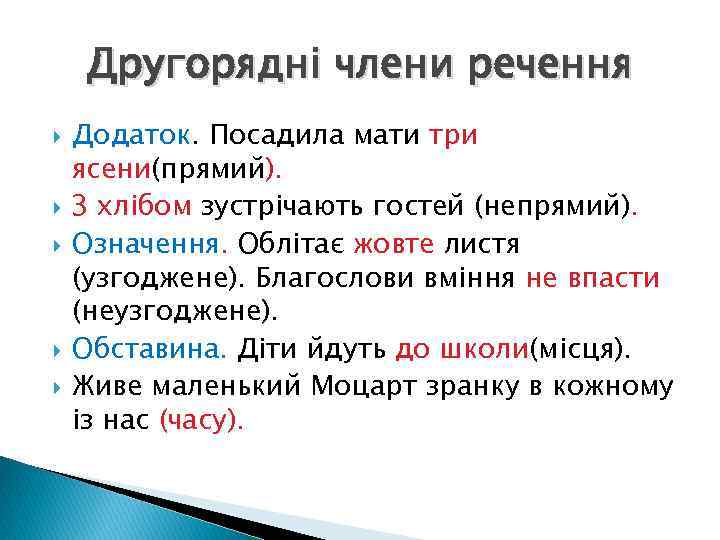 Другорядні члени речення

Додаток. Посадила мати три ясени(прямий).

З хлібом зустрічають гостей (непрямий).

Означення. Облітає жовте листя (узгоджене). Благослови вміння не впасти (неузгоджене).

Обставина. Діти йдуть до школи(місця).

Живе маленький Моцарт зранку в кожному із нас (часу).